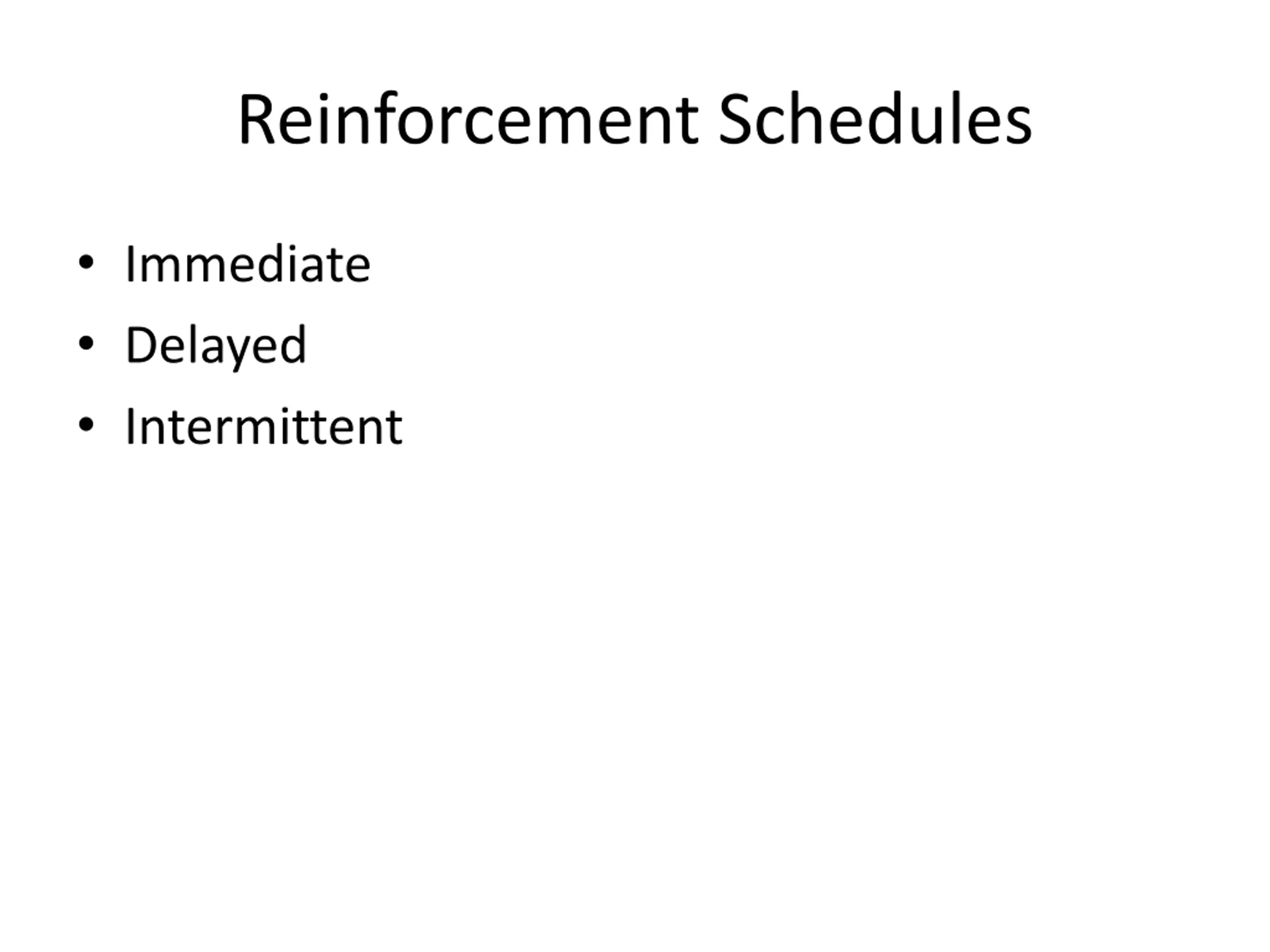 Reinforcement Schedules

• Immediate
• Delayed
• Intermittent